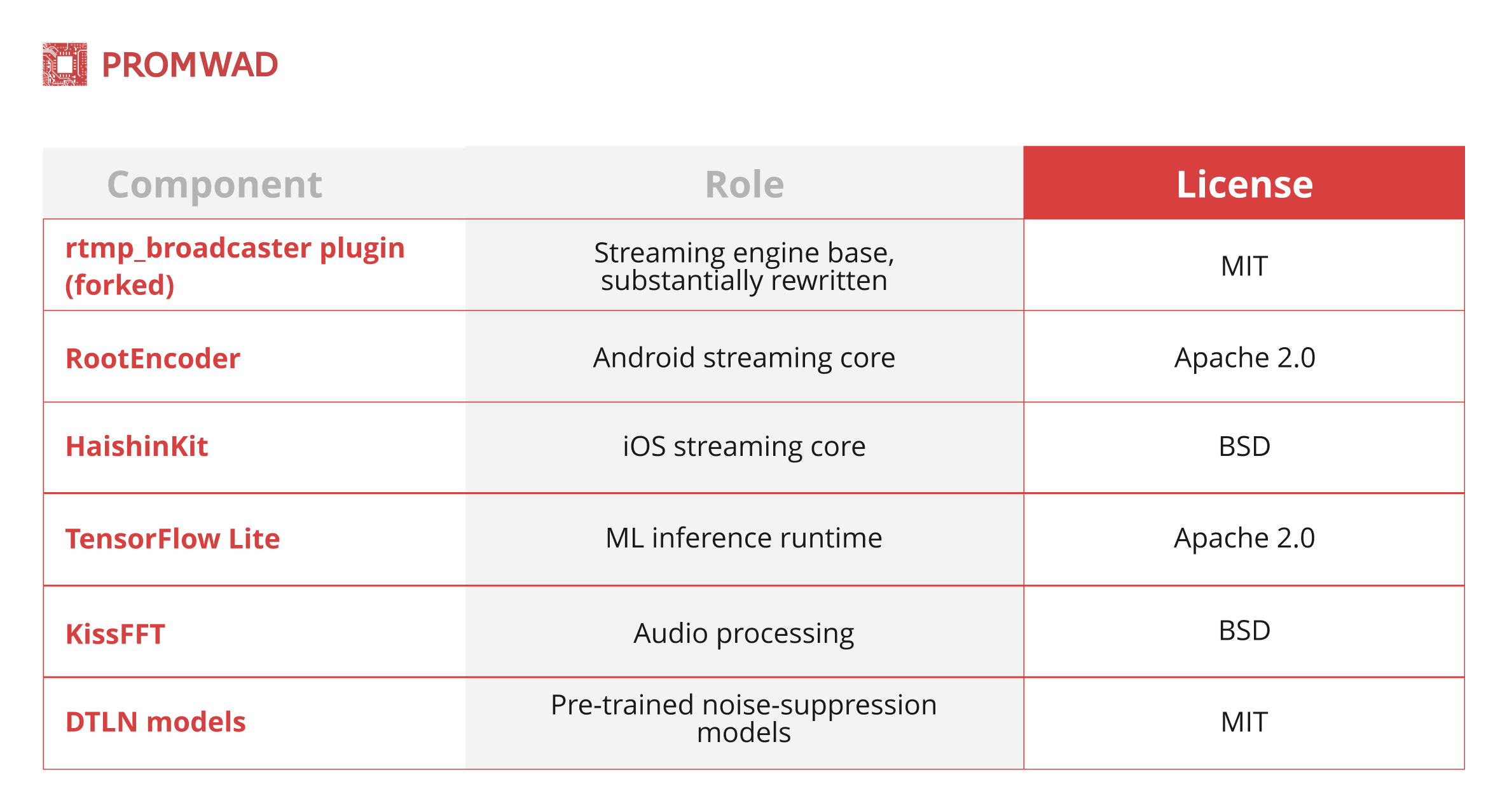 PROMWAD

| Component | Role | License |
|---|---|---|
| rtmp_broadcaster plugin (forked) | Streaming engine base, substantially rewritten | MIT |
| RootEncoder | Android streaming core | Apache 2.0 |
| HaishinKit | iOS streaming core | BSD |
| TensorFlow Lite | ML inference runtime | Apache 2.0 |
| KissFFT | Audio processing | BSD |
| DTLN models | Pre-trained noise-suppression models | MIT |